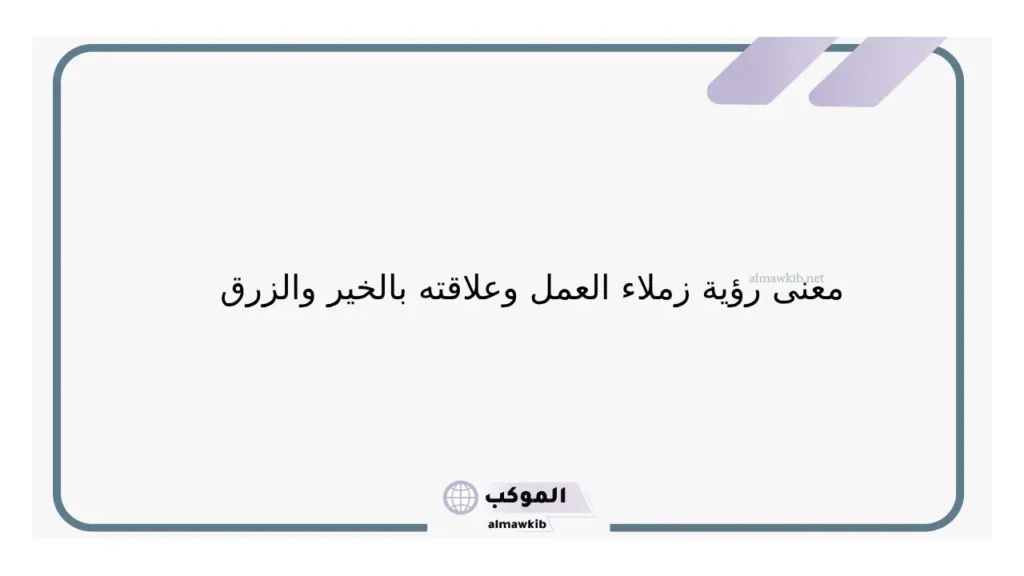 almawkib.net

معنى رؤية زملاء العمل وعلاقته بالخير والزرق

الموكب
almawkib